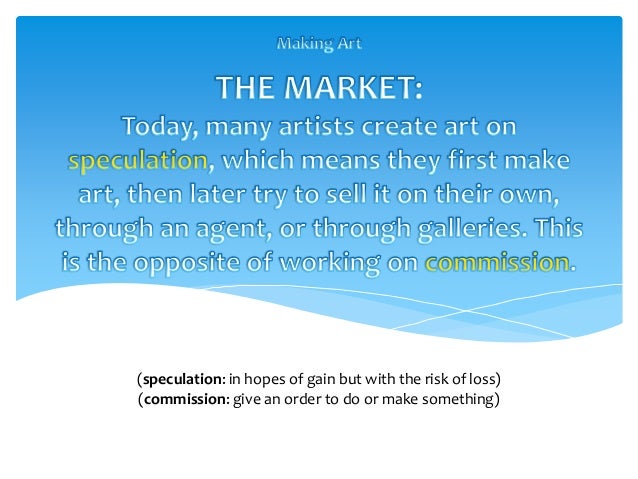 Making Art

THE MARKET:
Today, many artists create art on speculation, which means they first make art, then later try to sell it on their own, through an agent, or through galleries. This is the opposite of working on commission.

(speculation: in hopes of gain but with the risk of loss)
(commission: give an order to do or make something)